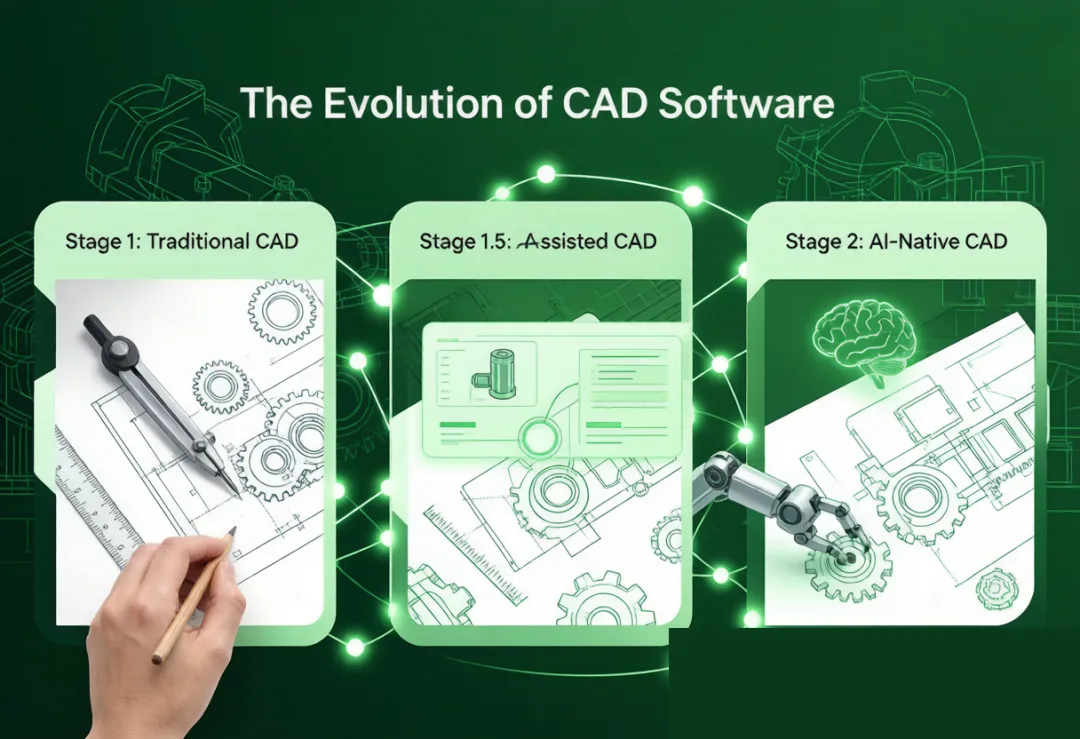 The Evolution of CAD Software

Stage 1: Traditional CAD

Stage 1.5: Assisted CAD

Stage 2: AI-Native CAD